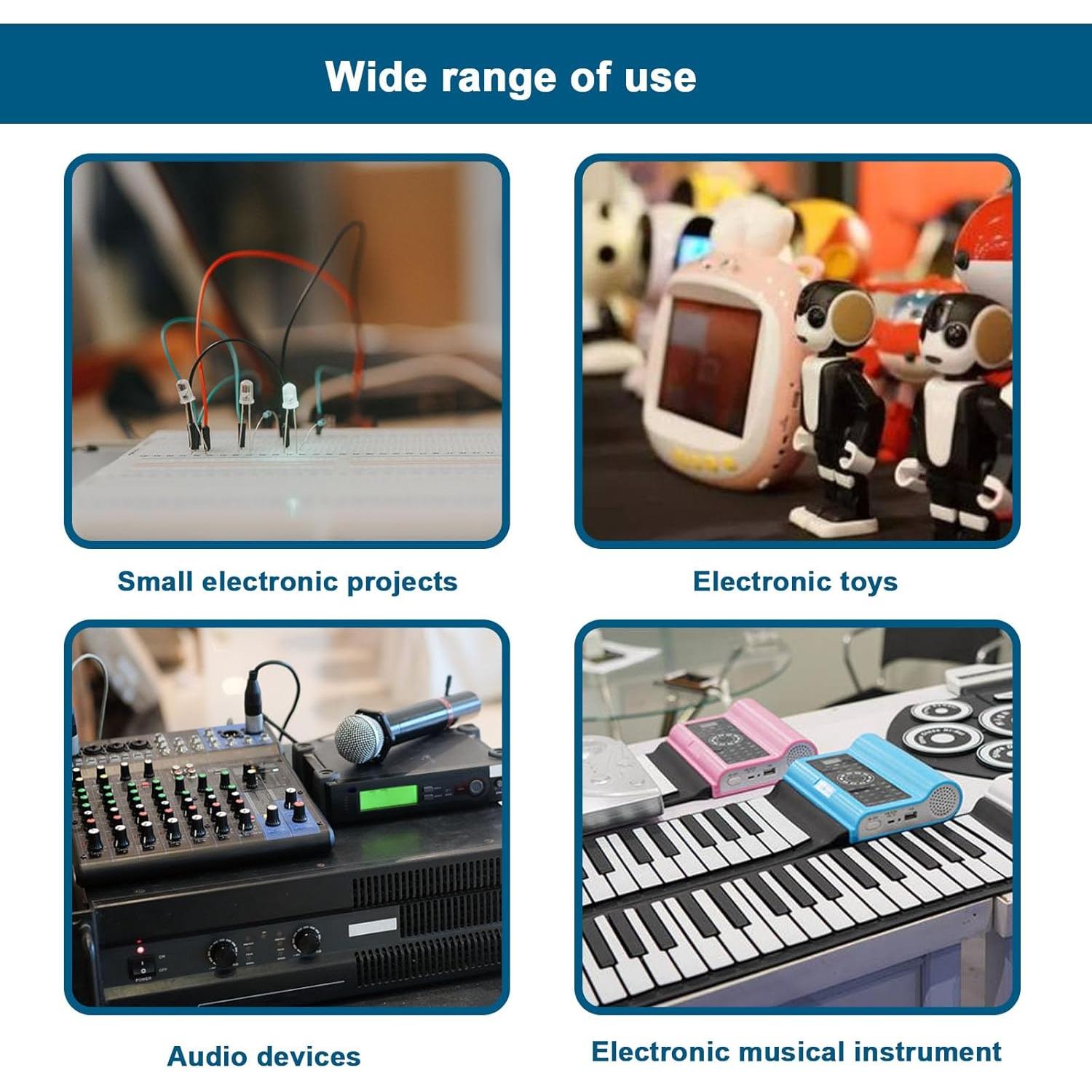 Wide range of use

Small electronic projects

Electronic toys

Audio devices

Electronic musical instrument